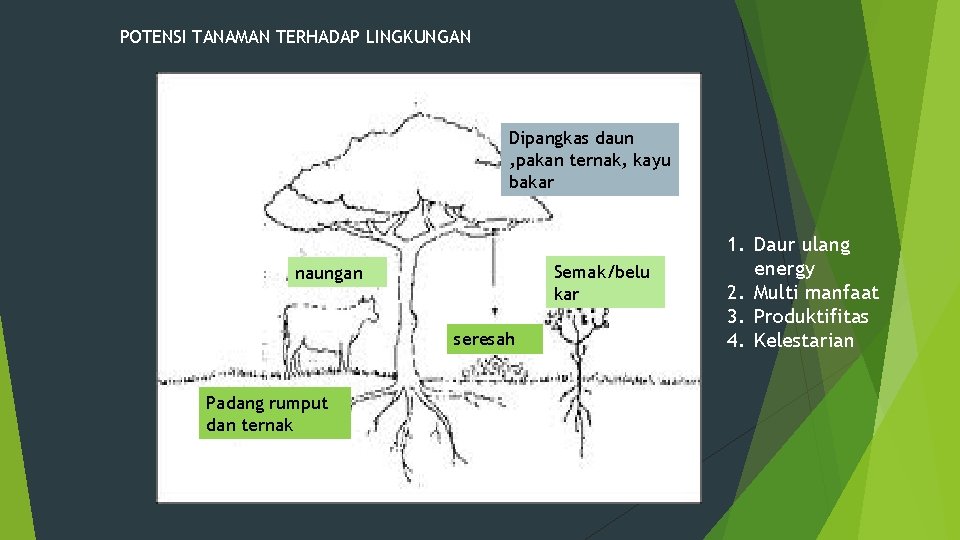 POTENSI TANAMAN TERHADAP LINGKUNGAN

Dipangkas daun ,pakan ternak, kayu bakar

naungan

Semak/belu kar

seresah

Padang rumput dan ternak

1. Daur ulang energy
2. Multi manfaat
3. Produktifitas
4. Kelestarian